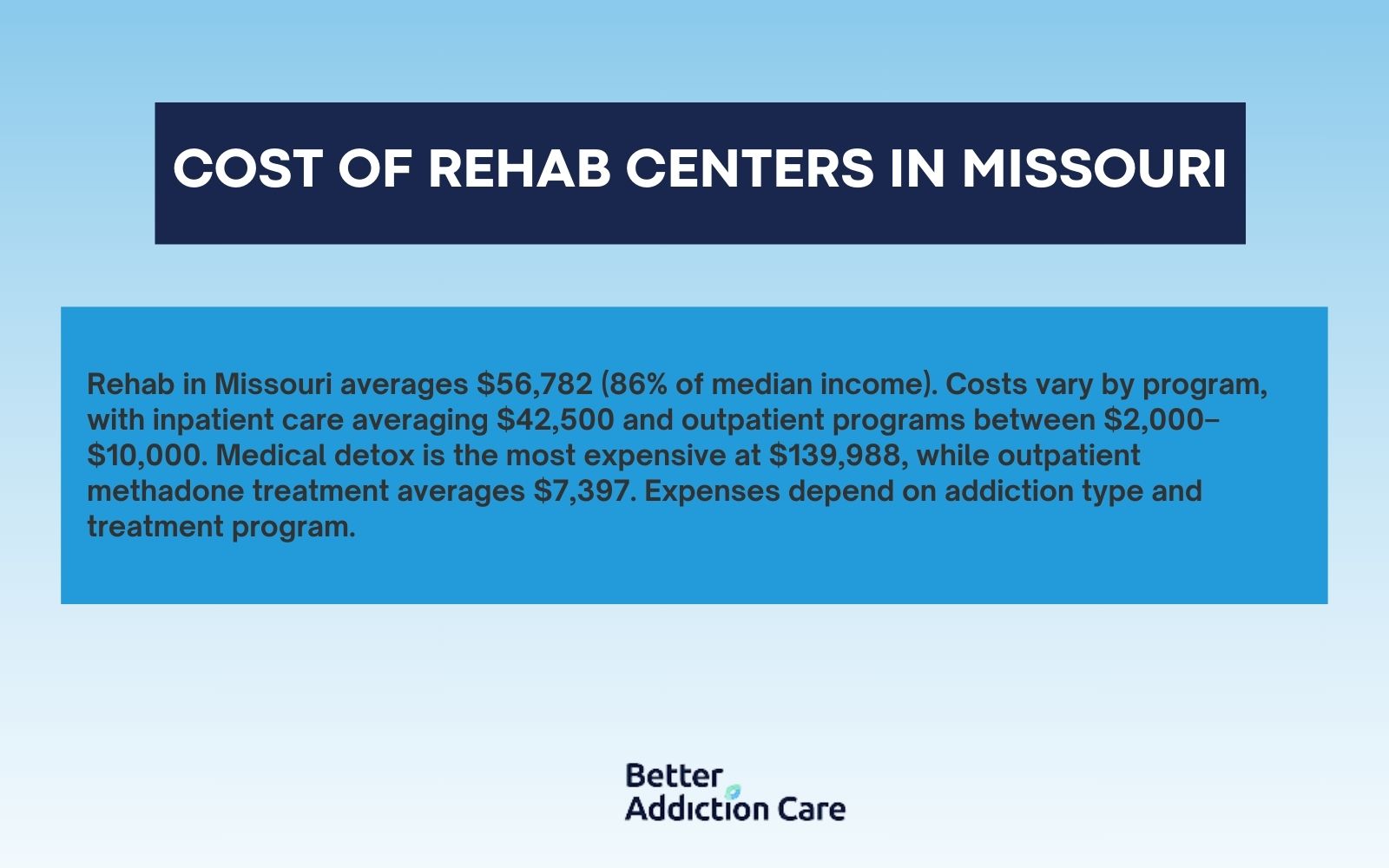 COST OF REHAB CENTERS IN MISSOURI

Rehab in Missouri averages \$56,782 (86% of median income). Costs vary by program, with inpatient care averaging \$42,500 and outpatient programs between \$2,000–\$10,000. Medical detox is the most expensive at \$139,988, while outpatient methadone treatment averages \$7,397. Expenses depend on addiction type and treatment program.

Better Addiction Care